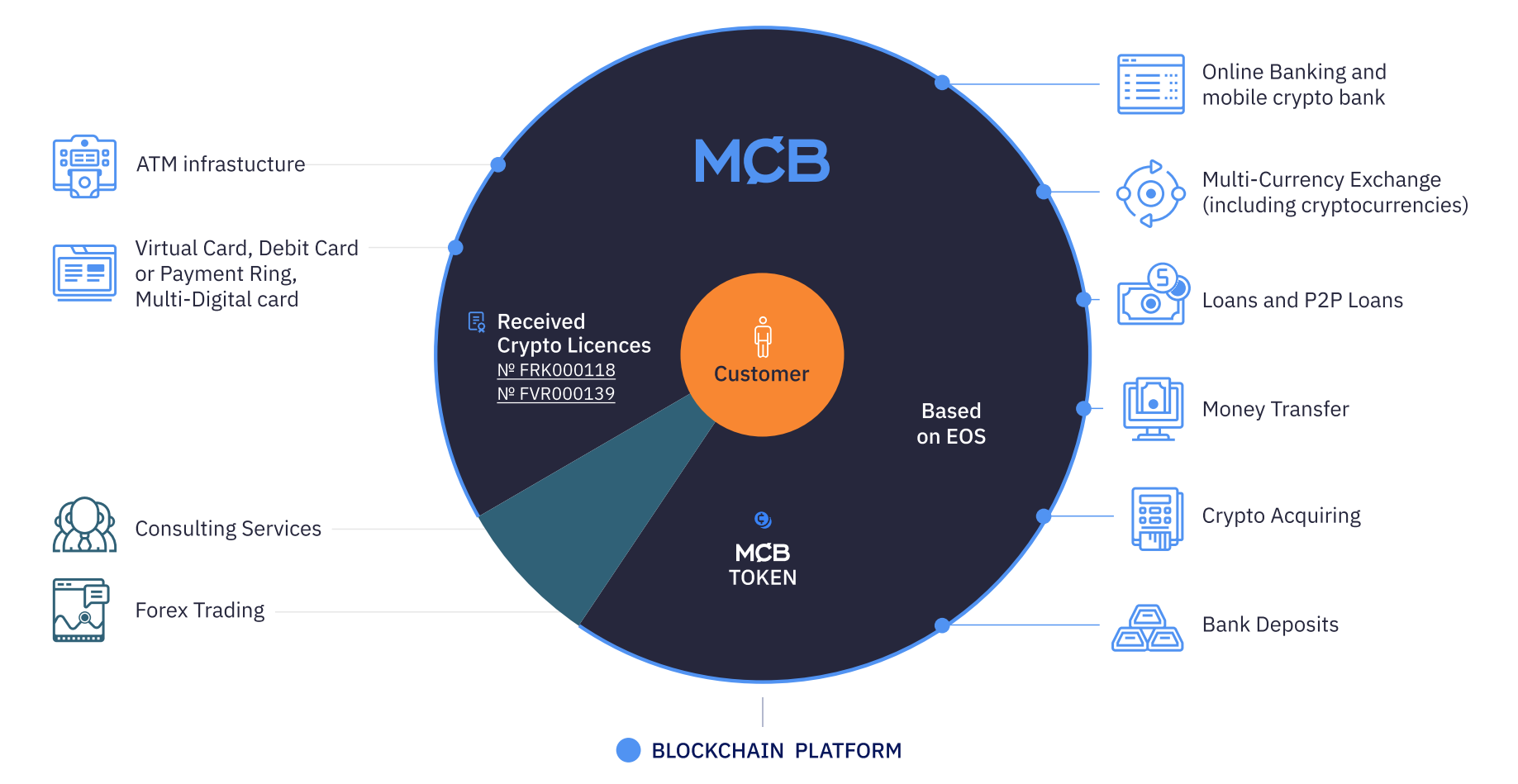 ATM infrastucture

Virtual Card, Debit Card or Payment Ring, Multi-Digital card

Consulting Services

Forex Trading

MCB

Received Crypto Licences
№ FRK000118
№ FVR000139

Customer

Based on EOS

MCB TOKEN

Online Banking and mobile crypto bank

Multi-Currency Exchange (including cryptocurrencies)

Loans and P2P Loans

Money Transfer

Crypto Acquiring

Bank Deposits

BLOCKCHAIN PLATFORM